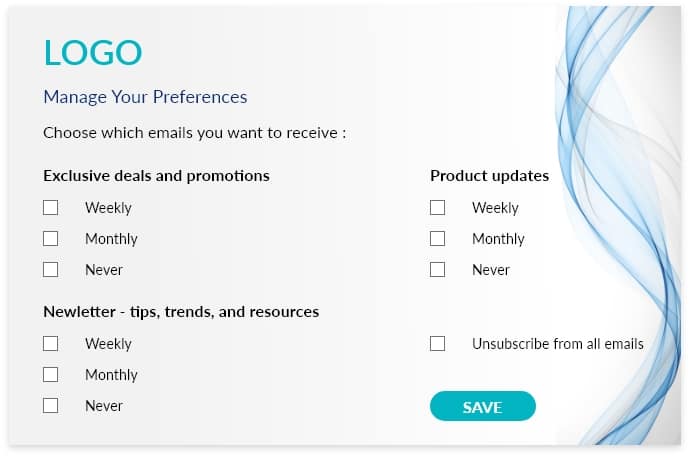 LOGO

Manage Your Preferences

Choose which emails you want to receive :

Exclusive deals and promotions

Weekly

Monthly

Never

Newletter - tips, trends, and resources

Weekly

Monthly

Never

Product updates

Weekly

Monthly

Never

Unsubscribe from all emails

SAVE